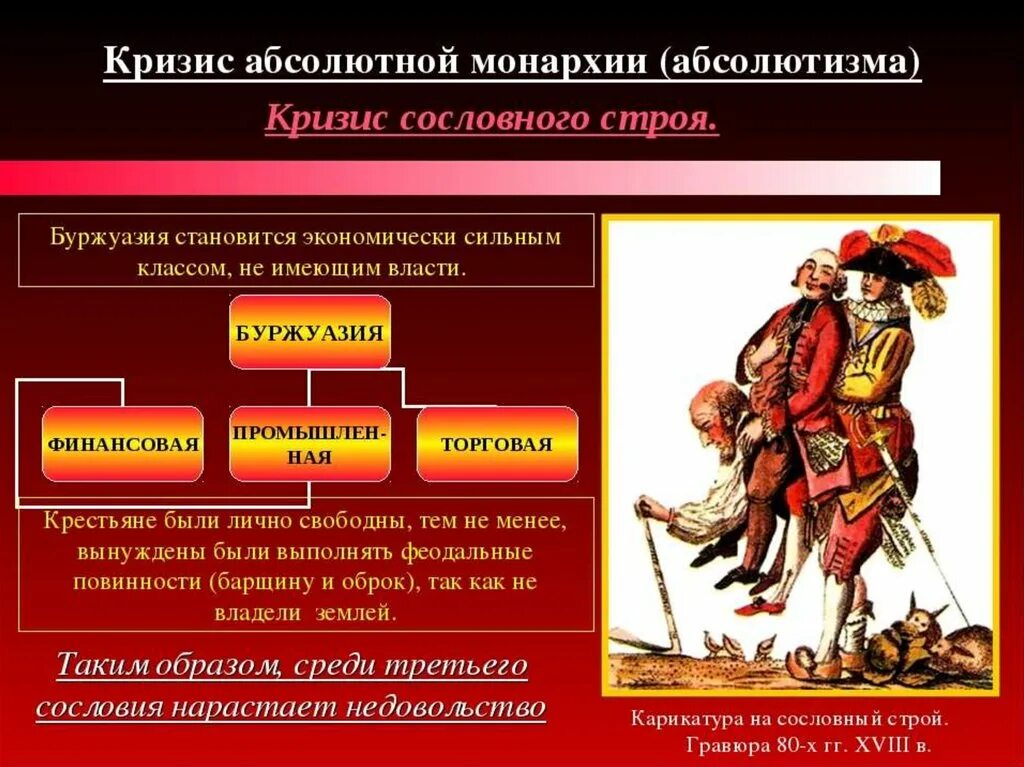 Кризис абсолютной монархии (абсолютизма)

Кризис сословного строя.

Буржуазия становится экономически сильным классом, не имеющим власти.

БУРЖУАЗИЯ

ФИНАНСОВАЯ

ПРОМЫШЛЕННАЯ

ТОРГОВАЯ

Крестьяне были лично свободны, тем не менее, вынуждены были выполнять феодальные повинности (барщину и оброк), так как не владели землей.

Таким образом, среди третьего сословия нарастает недовольство

Карикатура на сословный строй. Гравюра 80-х гг. XVIII в.